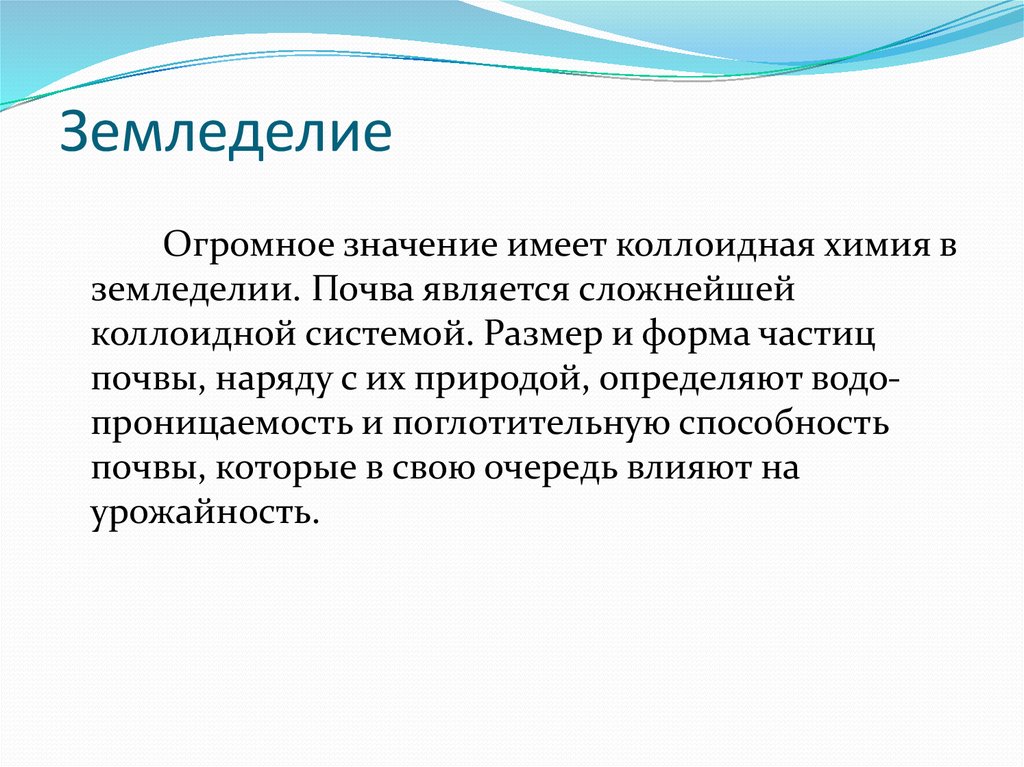 Земледелие

Огромное значение имеет коллоидная химия в земледелии. Почва является сложнейшей коллоидной системой. Размер и форма частиц почвы, наряду с их природой, определяют водопроницаемость и поглотительную способность почвы, которые в свою очередь влияют на урожайность.